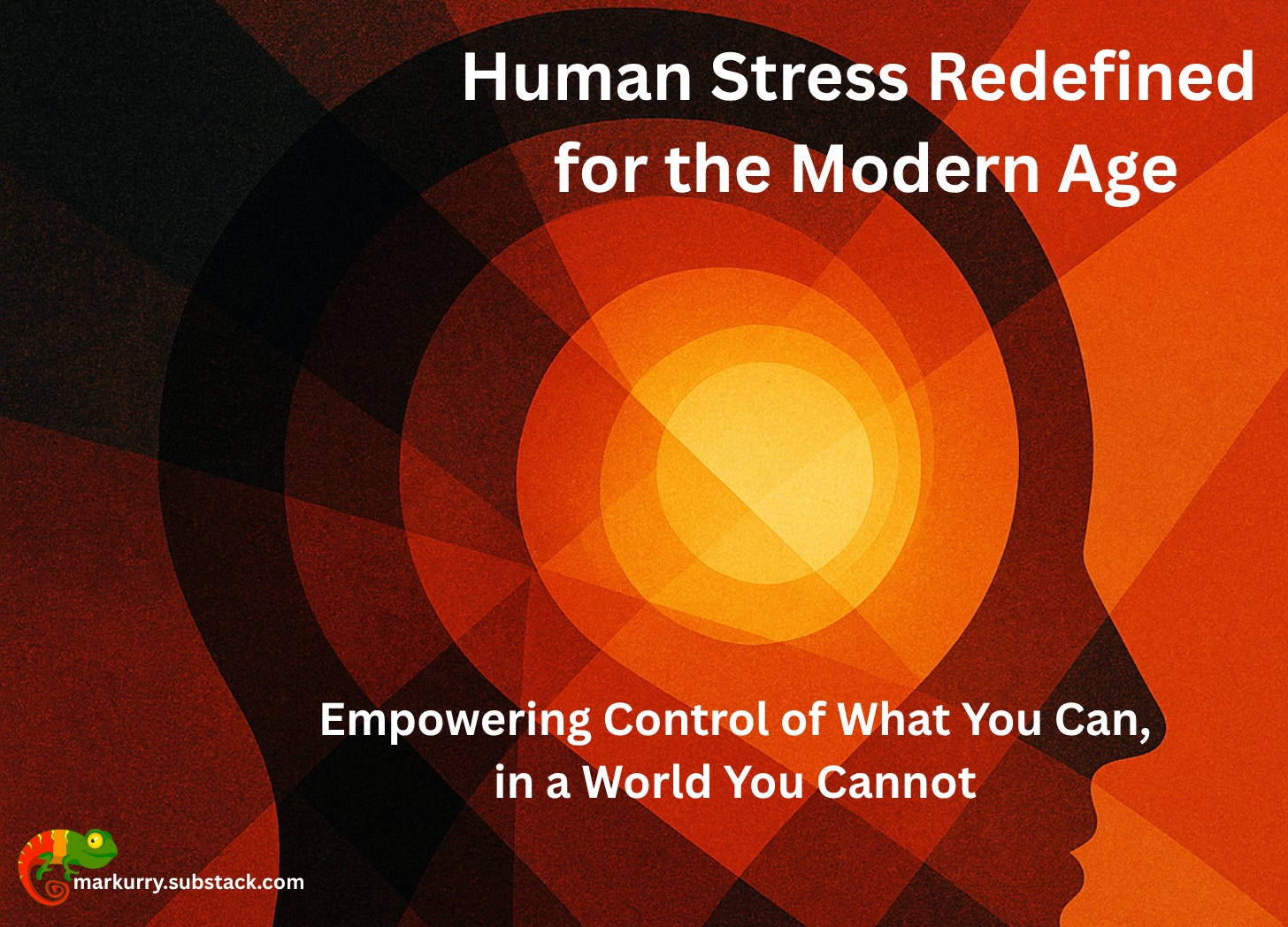 Human Stress Redefined for the Modern Age

Empowering Control of What You Can, in a World You Cannot

markurry.substack.com